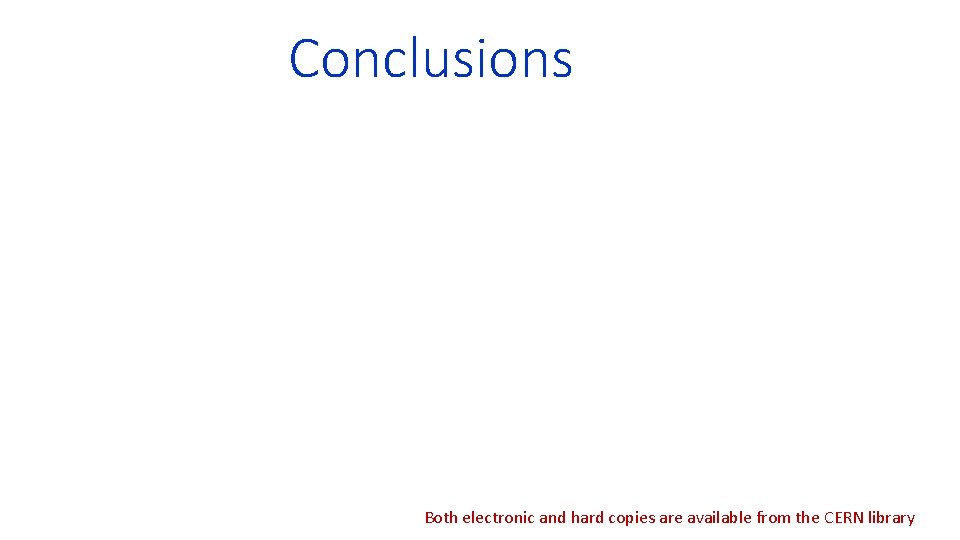 Conclusions

Both electronic and hard copies are available from the CERN library